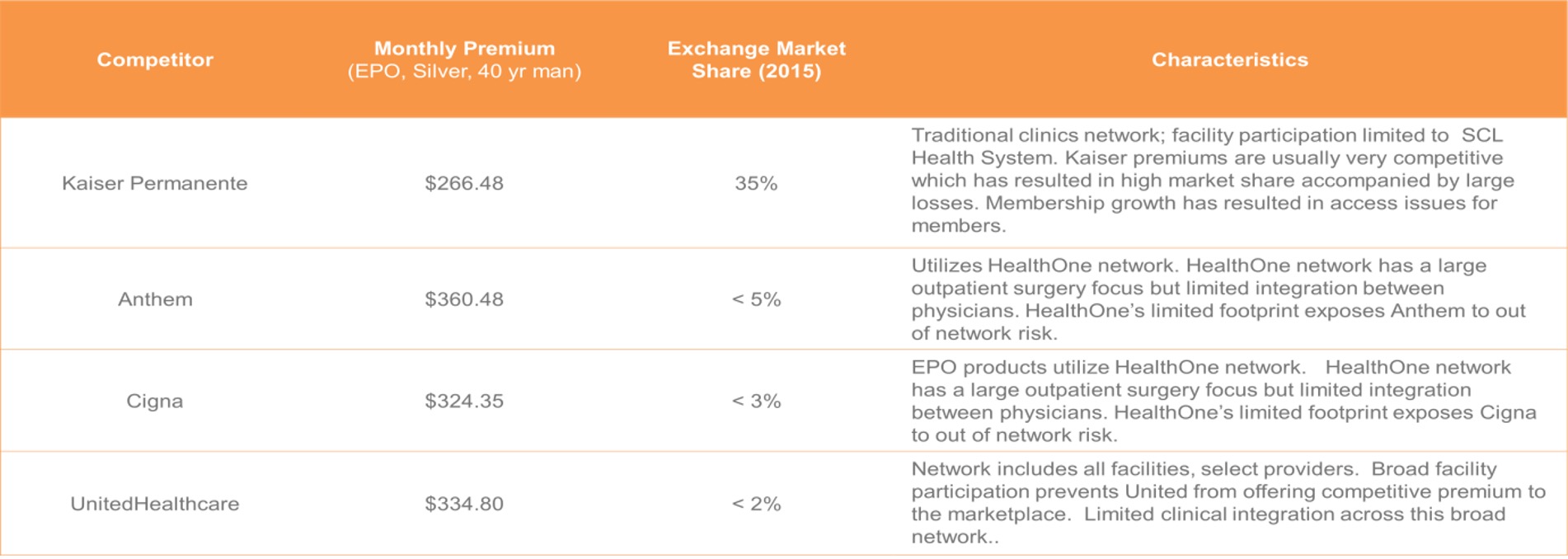 | Competitor | Monthly Premium (EPO, Silver, 40 yr man) | Exchange Market Share (2015) | Characteristics |
|---|---|---|---|
| Kaiser Permanente | \$266.48 | 35% | Traditional clinics network; facility participation limited to SCL Health System. Kaiser premiums are usually very competitive which has resulted in high market share accompanied by large losses. Membership growth has resulted in access issues for members. |
| Anthem | \$360.48 | < 5% | Utilizes HealthOne network. HealthOne network has a large outpatient surgery focus but limited integration between physicians. HealthOne's limited footprint exposes Anthem to out of network risk. |
| Cigna | \$324.35 | < 3% | EPO products utilize HealthOne network. HealthOne network has a large outpatient surgery focus but limited integration between physicians. HealthOne's limited footprint exposes Cigna to out of network risk. |
| UnitedHealthcare | \$334.80 | < 2% | Network includes all facilities, select providers. Broad facility participation prevents United from offering competitive premium to the marketplace. Limited clinical integration across this broad network.. |